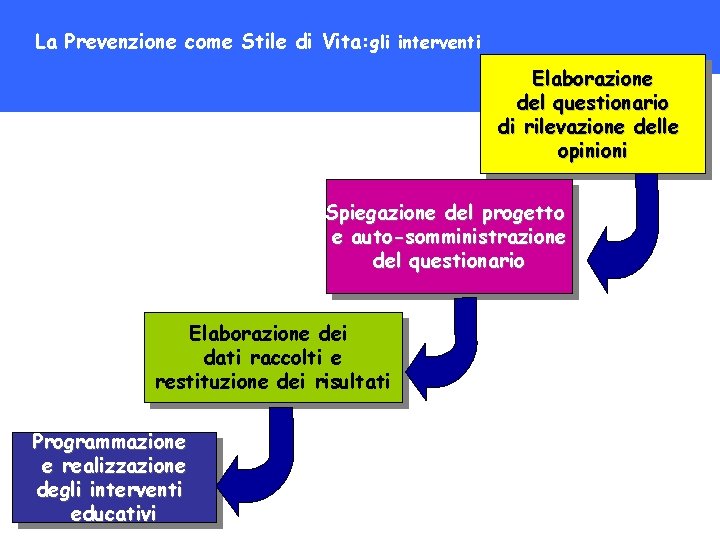 La Prevenzione come Stile di Vita:gli interventi

Elaborazione del questionario di rilevazione delle opinioni

Spiegazione del progetto e auto-somministrazione del questionario

Elaborazione dei dati raccolti e restituzione dei risultati

Programmazione e realizzazione degli interventi educativi